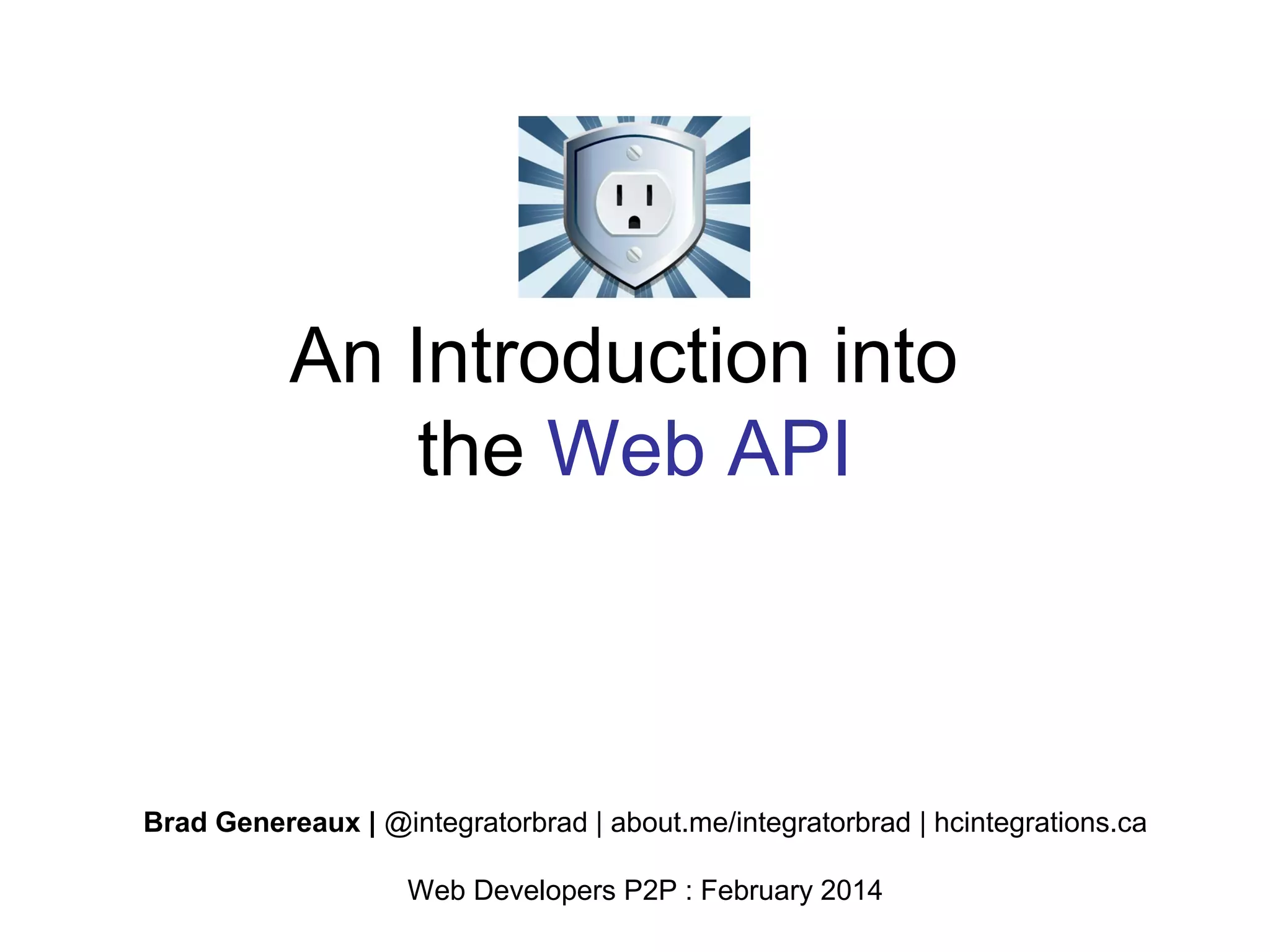 An Introduction into the Web API

Brad Genereaux | @integratorbrad | about.me/integratorbrad | hcintegrations.ca

Web Developers P2P : February 2014